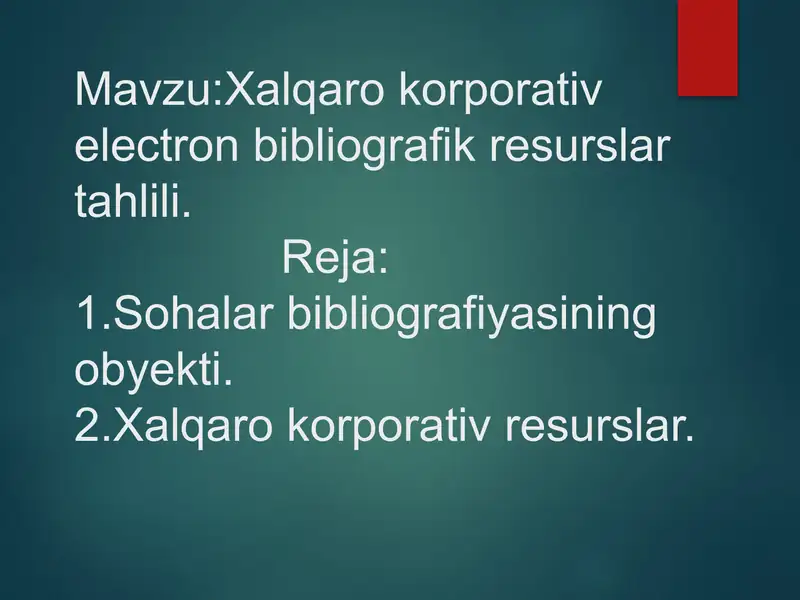 Mavzu:Xalqaro korporativ electron bibliografik resurslar tahlili.

Reja:

1.Sohalar bibliografiyasining obyekti.

2.Xalqaro korporativ resurslar.